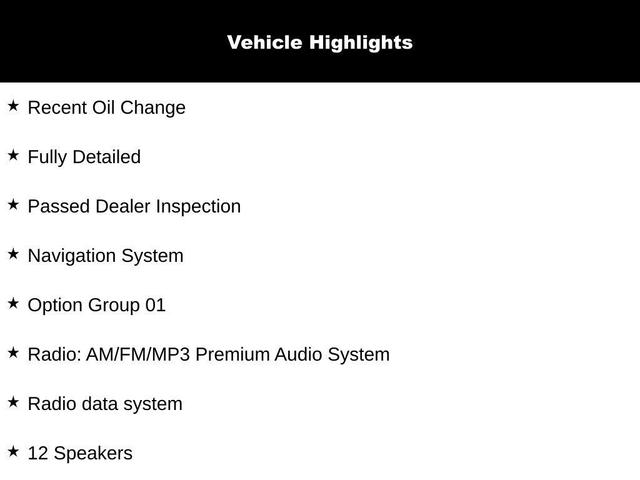 Vehicle Highlights

★ Recent Oil Change

★ Fully Detailed

★ Passed Dealer Inspection

★ Navigation System

★ Option Group 01

★ Radio: AM/FM/MP3 Premium Audio System

★ Radio data system

★ 12 Speakers